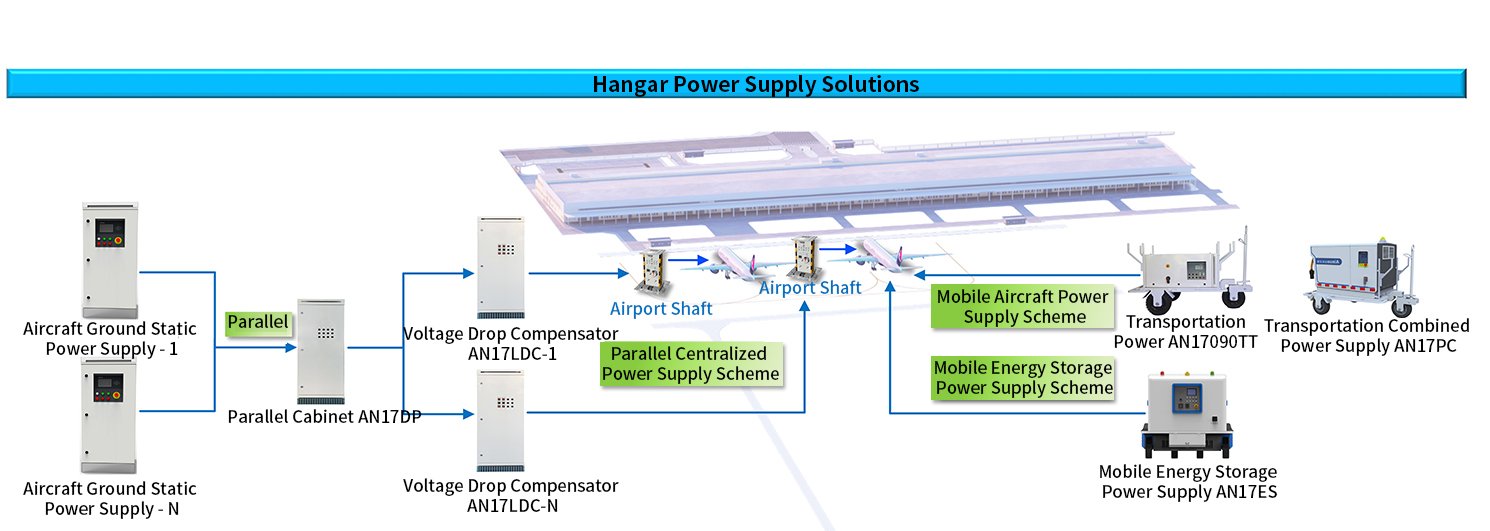 Hangar Power Supply Solutions

Aircraft Ground Static Power Supply - 1

Aircraft Ground Static Power Supply - N

Parallel

Parallel Cabinet AN17DP

Voltage Drop Compensator AN17LDC-1

Voltage Drop Compensator AN17LDC-N

Airport Shaft

Airport Shaft

Parallel Centralized Power Supply Scheme

Mobile Aircraft Power Supply Scheme

Mobile Energy Storage Power Supply Scheme

Transportation Power AN17090TT

Transportation Combined Power Supply AN17PC

Mobile Energy Storage Power Supply AN17ES